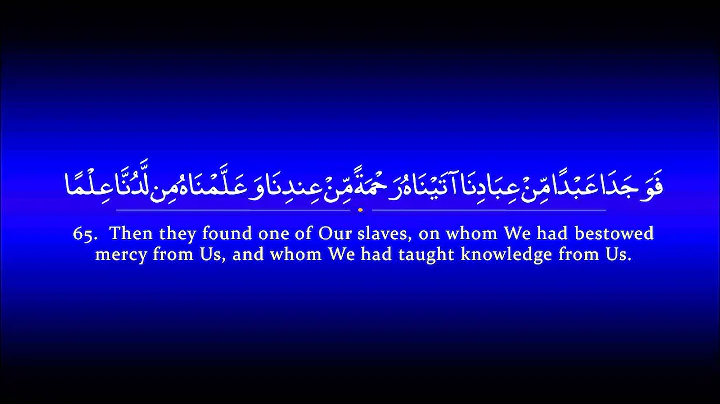 فَوَجَدَا عَبْدًا مِّنْ عِبَادِنَا آتَيْنَاهُ رَحْمَةً مِّنْ عِندِنَا وَعَلَّمْنَاهُ مِن لَّدُنَّا عِلْمًا

65. Then they found one of Our slaves, on whom We had bestowed mercy from Us, and whom We had taught knowledge from Us.